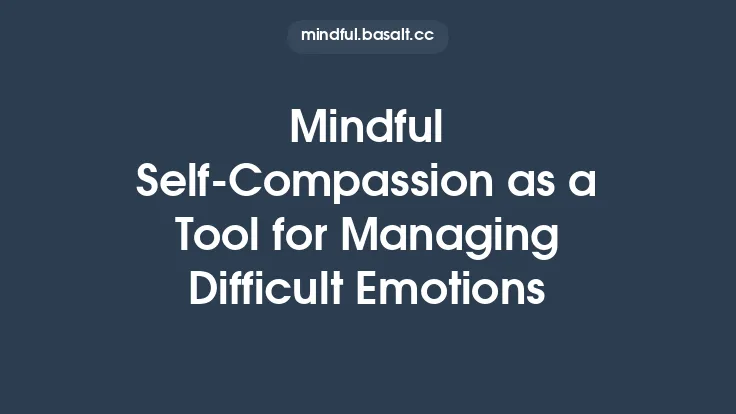 mindful.basalt.cc

Mindful Self-Compassion as a Tool for Managing Difficult Emotions